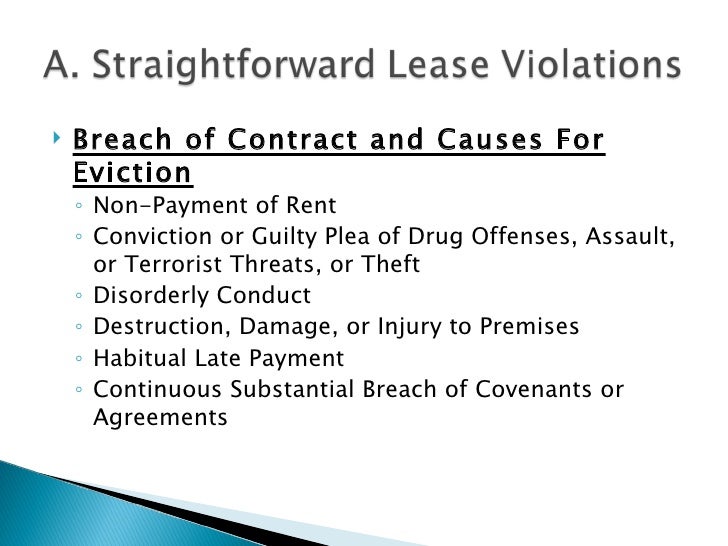 A. Straightforward Lease Violations

Breach of Contract and Causes For Eviction

◦ Non-Payment of Rent
◦ Conviction or Guilty Plea of Drug Offenses, Assault, or Terrorist Threats, or Theft
◦ Disorderly Conduct
◦ Destruction, Damage, or Injury to Premises
◦ Habitual Late Payment
◦ Continuous Substantial Breach of Covenants or Agreements